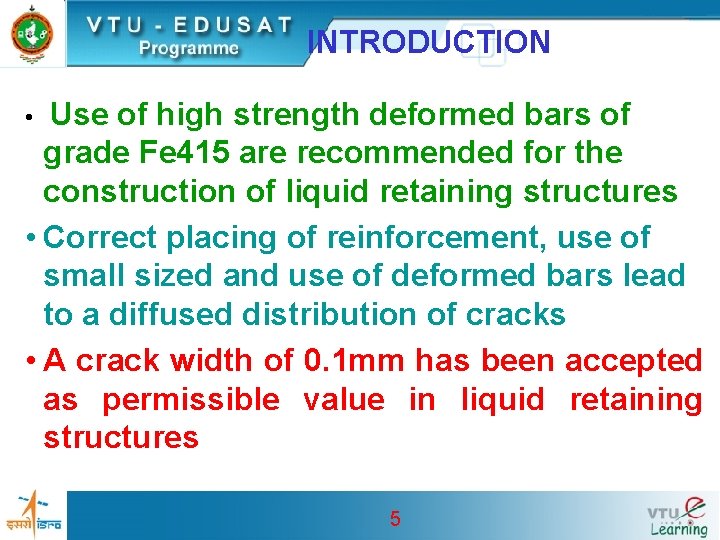 VTU - EDUSAT
Programme

INTRODUCTION

• Use of high strength deformed bars of grade Fe415 are recommended for the construction of liquid retaining structures

• Correct placing of reinforcement, use of small sized and use of deformed bars lead to a diffused distribution of cracks

• A crack width of 0.1mm has been accepted as permissible value in liquid retaining structures

इसरो isro

5

VTU e Learning